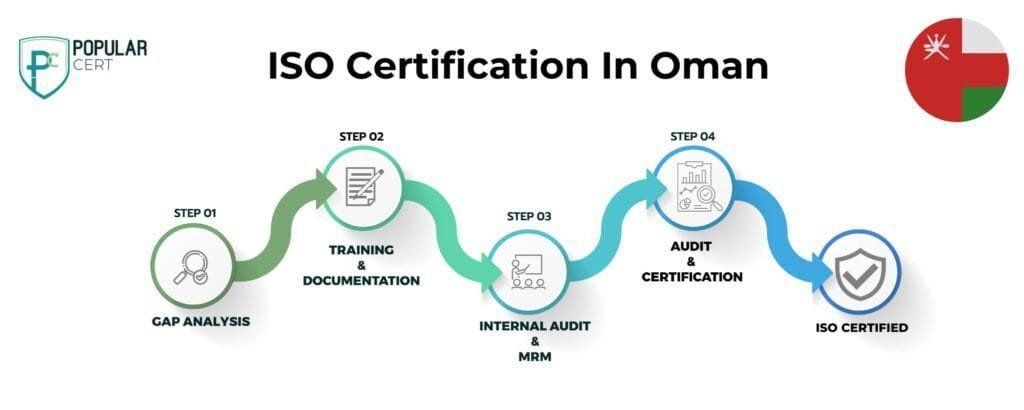 PC POPULAR CERT

ISO Certification In Oman

STEP 01

GAP ANALYSIS

STEP 02

TRAINING & DOCUMENTATION

STEP 03

INTERNAL AUDIT & MRM

STEP 04

AUDIT & CERTIFICATION

ISO CERTIFIED